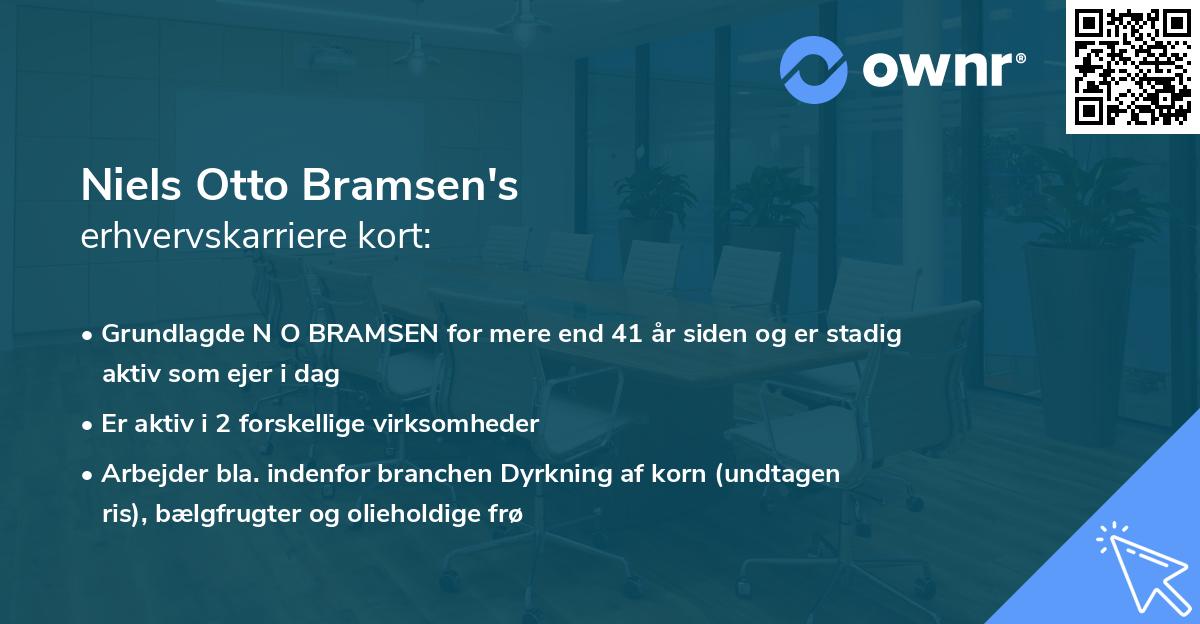 ownr®

Niels Otto Bramsen's
erhvervskarriere kort:

• Grundlagde N O BRAMSEN for mere end 41 år siden og er stadig aktiv som ejer i dag

• Er aktiv i 2 forskellige virksomheder

• Arbejder bla. indenfor branchen Dyrkning af korn (undtagen ris), bælgfrugter og olieholdige frø